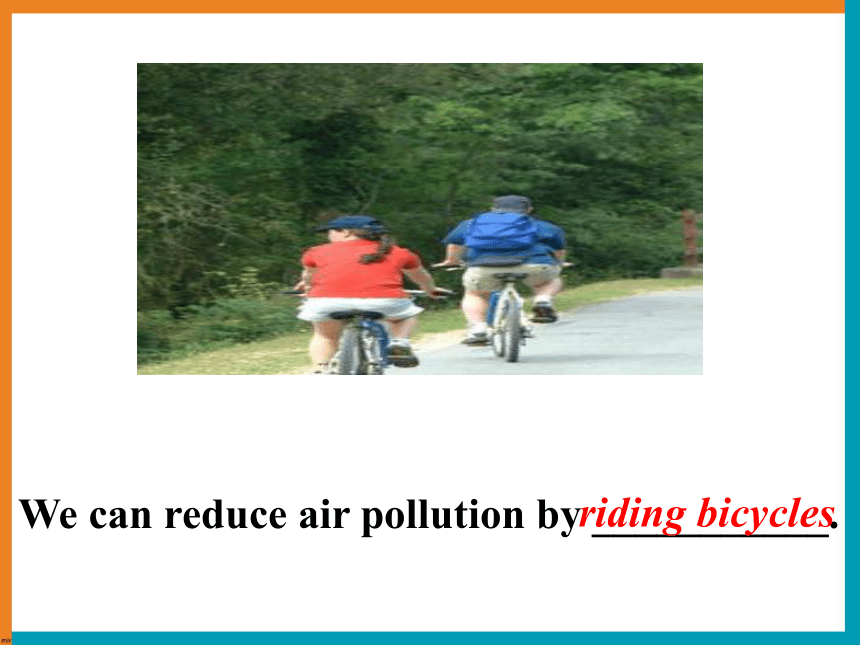 We can reduce air pollution by riding bicycles.